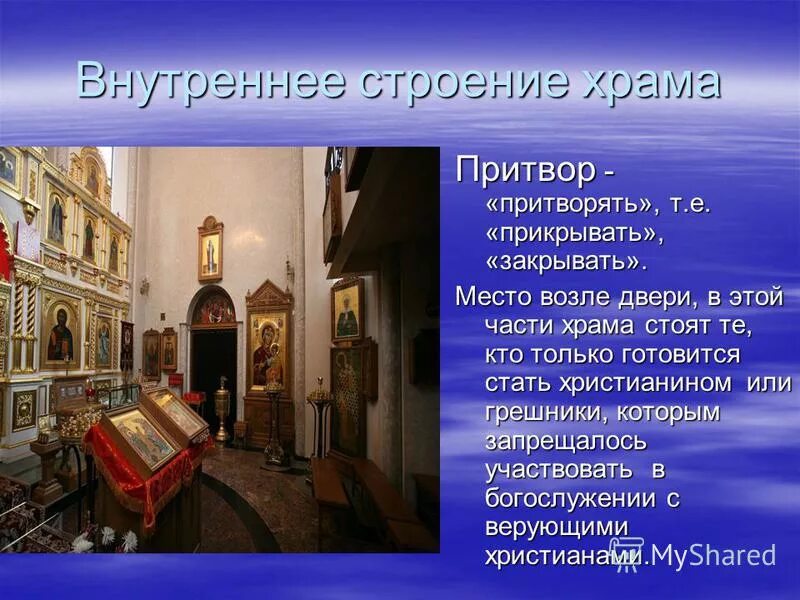 Внутреннее строение храма

Притвор - «притворять», т.е. «прикрывать», «закрывать».

Место возле двери, в этой части храма стоят те, кто только готовится стать христианином или грешники, которым запрещалось участвовать в богослужении с верующими христианами.

MyShared